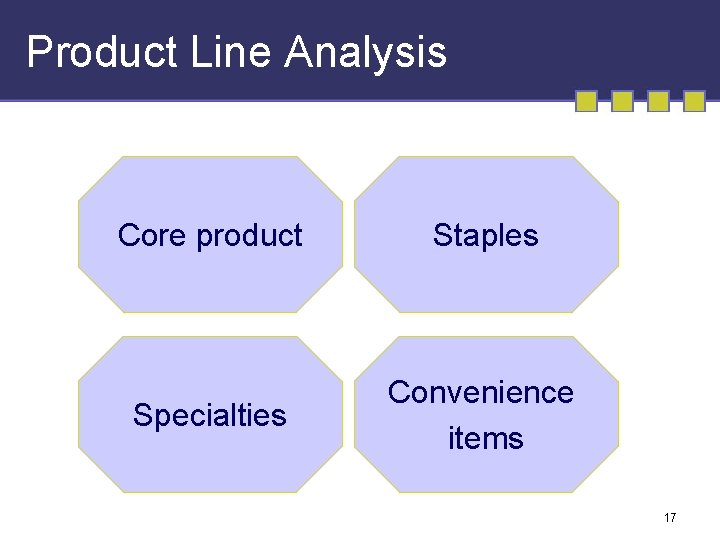 Product Line Analysis

Core product

Staples

Specialties

Convenience items

17